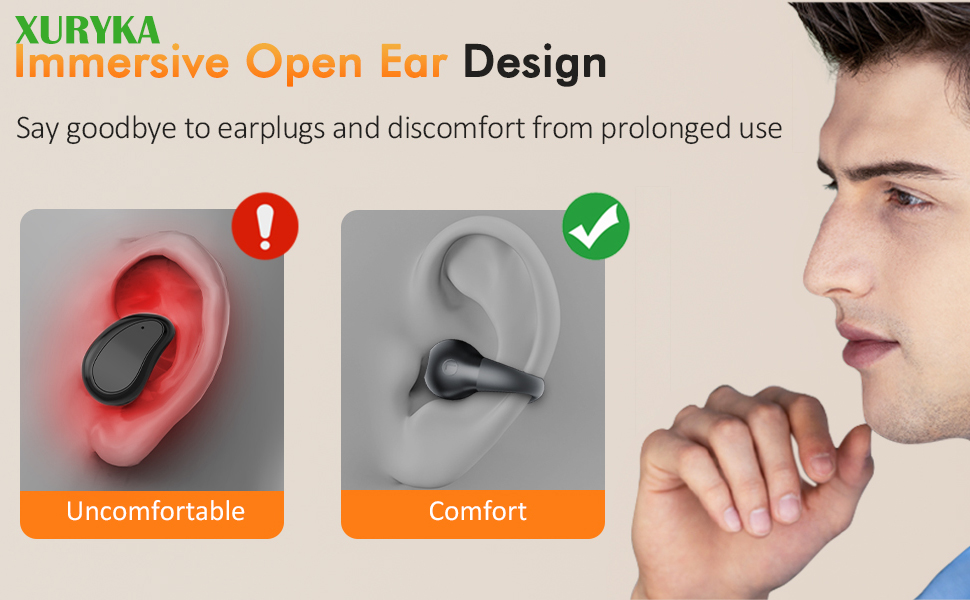 XURYKA
Immersive Open Ear Design

Say goodbye to earplugs and discomfort from prolonged use

Uncomfortable

Comfort